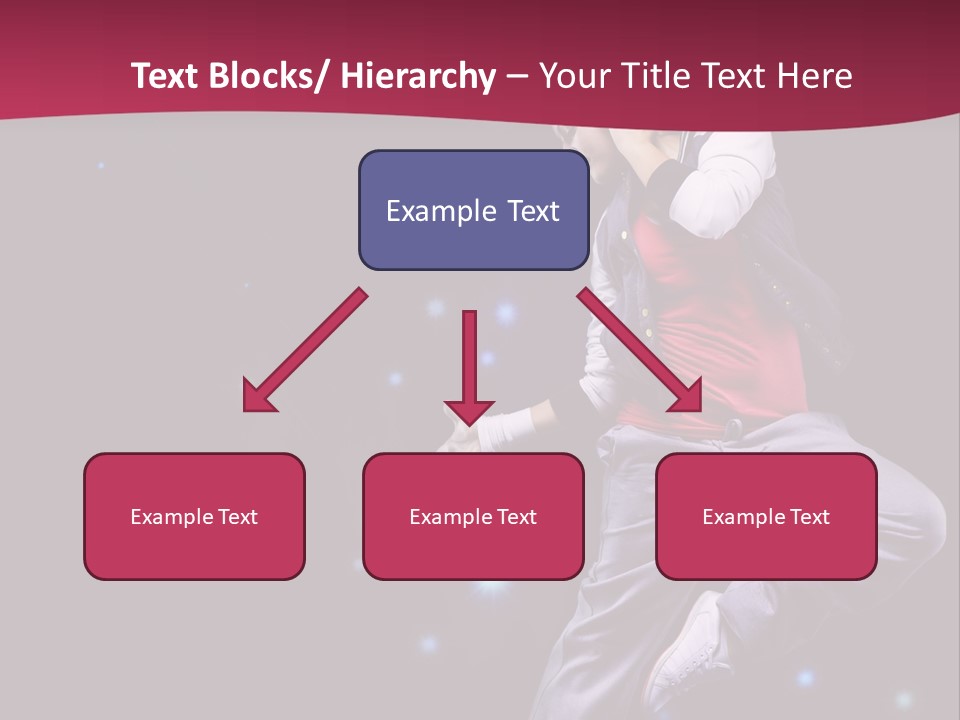 Text Blocks/ Hierarchy – Your Title Text Here

Example Text

Example Text

Example Text

Example Text